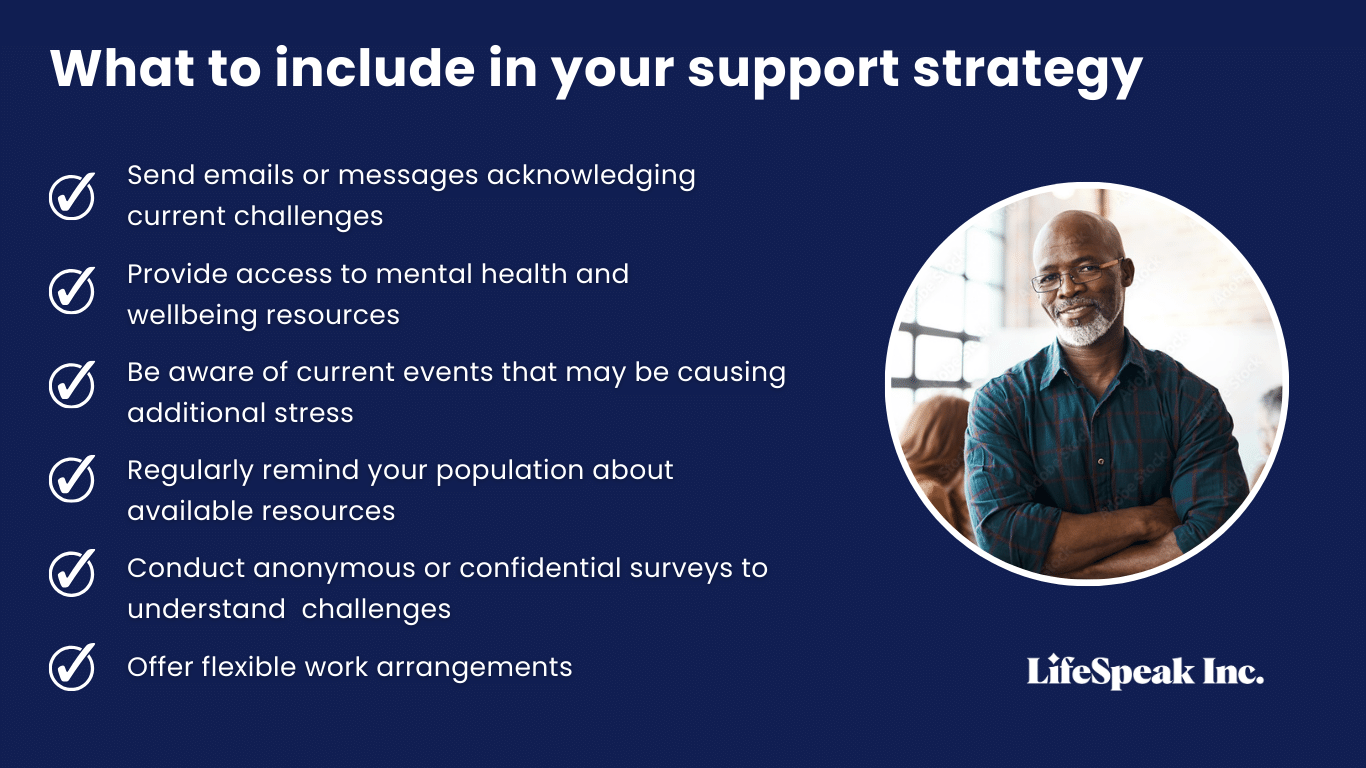 What to include in your support strategy

Send emails or messages acknowledging current challenges

Provide access to mental health and wellbeing resources

Be aware of current events that may be causing additional stress

Regularly remind your population about available resources

Conduct anonymous or confidential surveys to understand  challenges

Offer flexible work arrangements

LifeSpeak Inc.